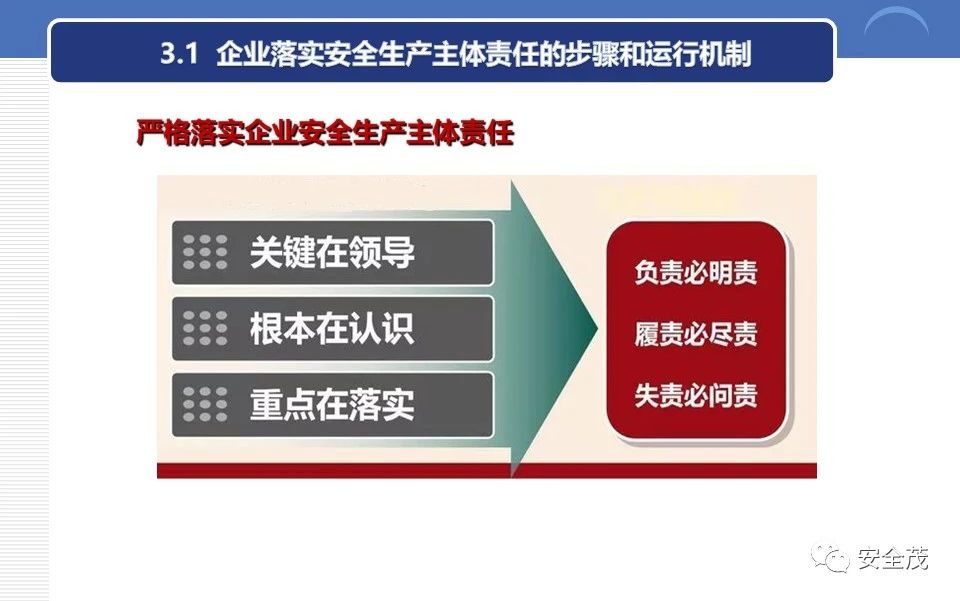 3.1 企业落实安全生产主体责任的步骤和运行机制

严格落实企业安全生产主体责任

关键在领导

根本在认识

重点在落实

负责必明责

履责必尽责

失责必问责

安全茂